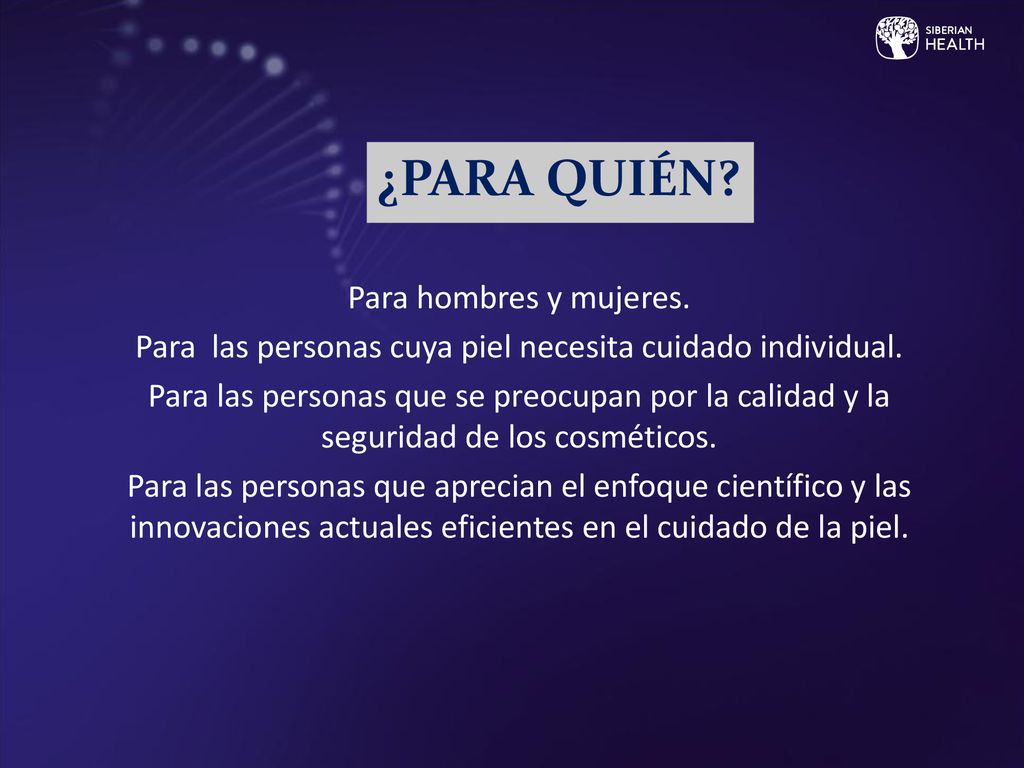 SIBERIAN HEALTH

¿PARA QUIÉN?

Para hombres y mujeres.

Para las personas cuya piel necesita cuidado individual.

Para las personas que se preocupan por la calidad y la seguridad de los cosméticos.

Para las personas que aprecian el enfoque científico y las innovaciones actuales eficientes en el cuidado de la piel.